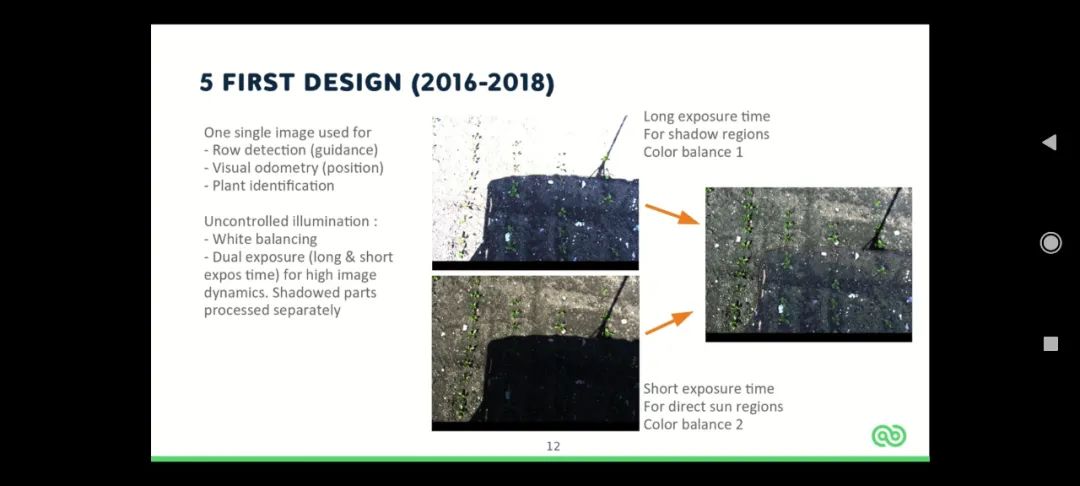 5 FIRST DESIGN (2016-2018)

One single image used for
- Row detection (guidance)
- Visual odometry (position)
- Plant identification

Uncontrolled illumination :
- White balancing
- Dual exposure (long & short expos time) for high image dynamics. Shadowed parts processed separately

Long exposure time
For shadow regions
Color balance 1

Short exposure time
For direct sun regions
Color balance 2

12